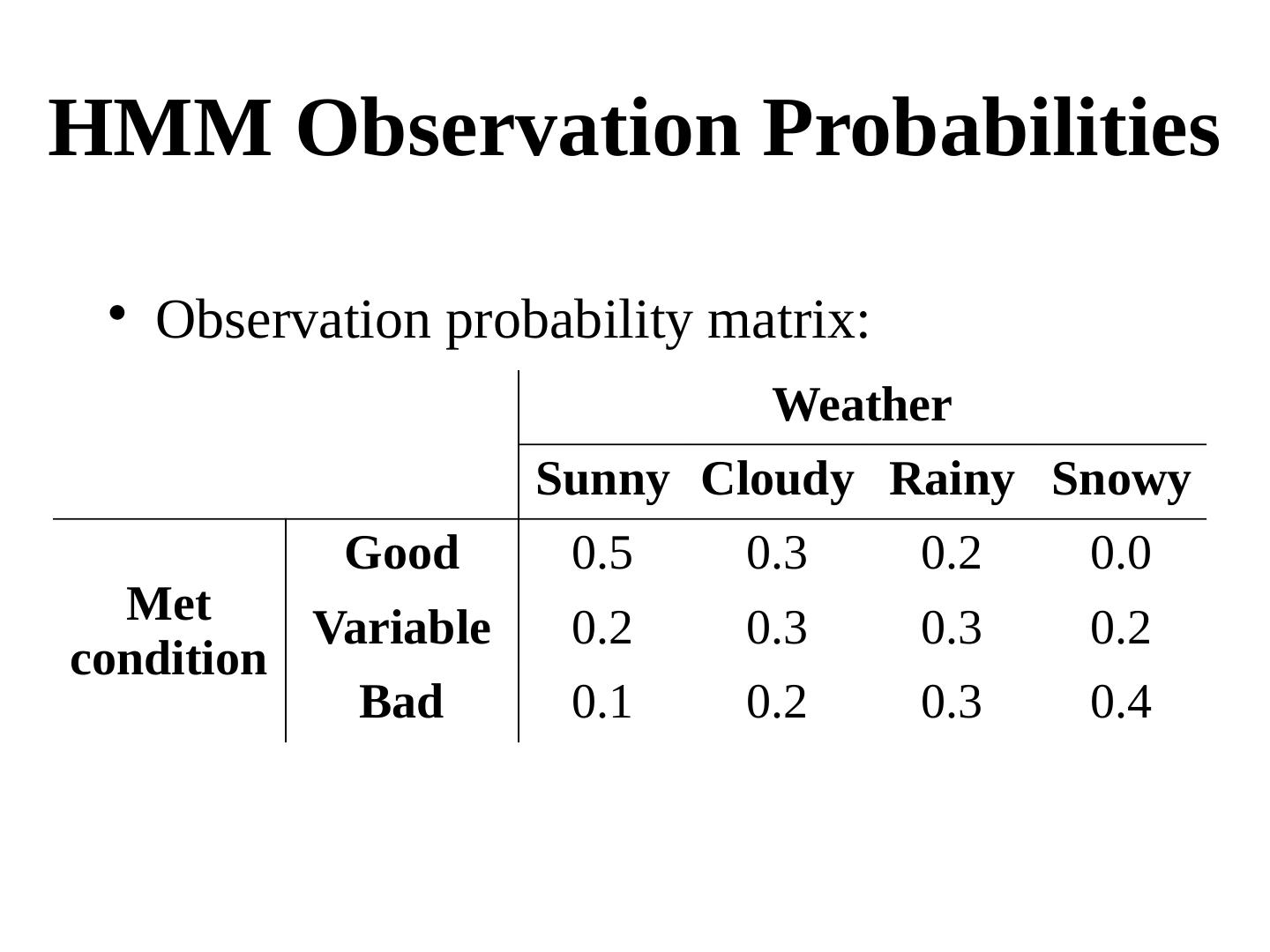 HMM Observation Probabilities

• Observation probability matrix:

| | | Weather | | | |
|---|---|---|---|---|---|
| | | Sunny | Cloudy | Rainy | Snowy |
| Met condition | Good | 0.5 | 0.3 | 0.2 | 0.0 |
| | Variable | 0.2 | 0.3 | 0.3 | 0.2 |
| | Bad | 0.1 | 0.2 | 0.3 | 0.4 |